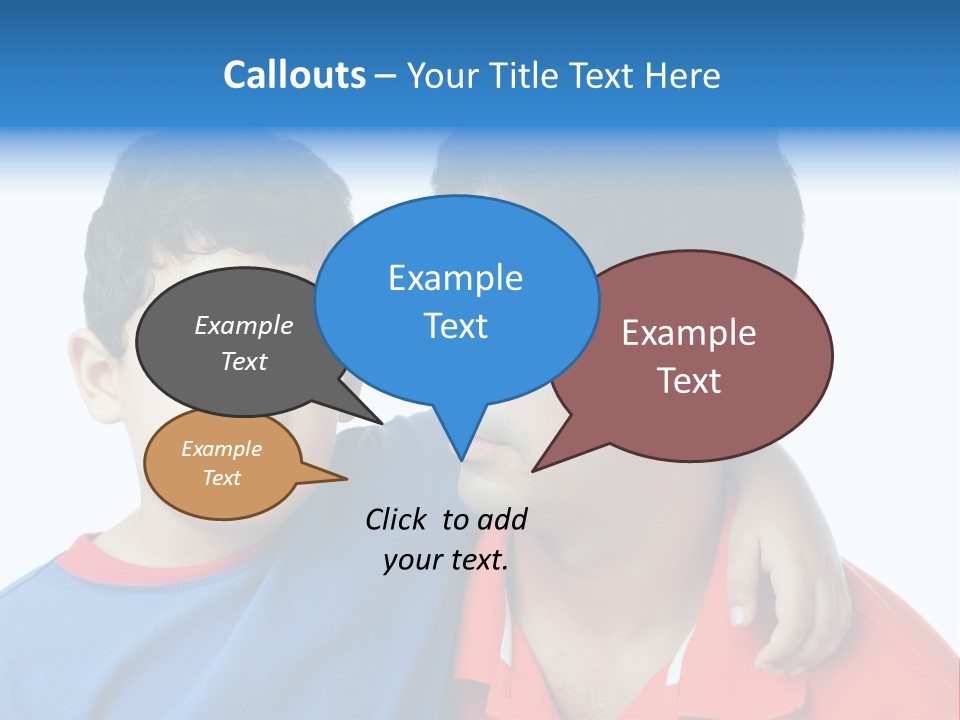 Callouts – Your Title Text Here

Example Text

Example Text

Example Text

Example Text

Click to add your text.